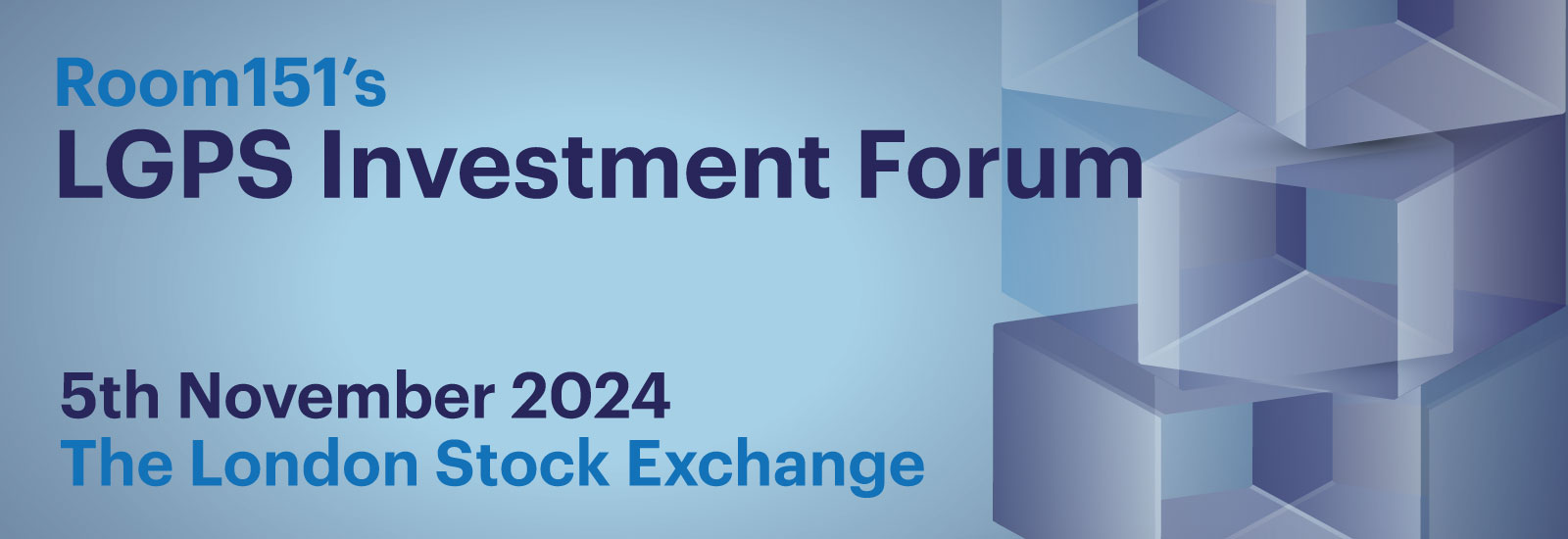 Room151's
LGPS Investment Forum

5th November 2024
The London Stock Exchange